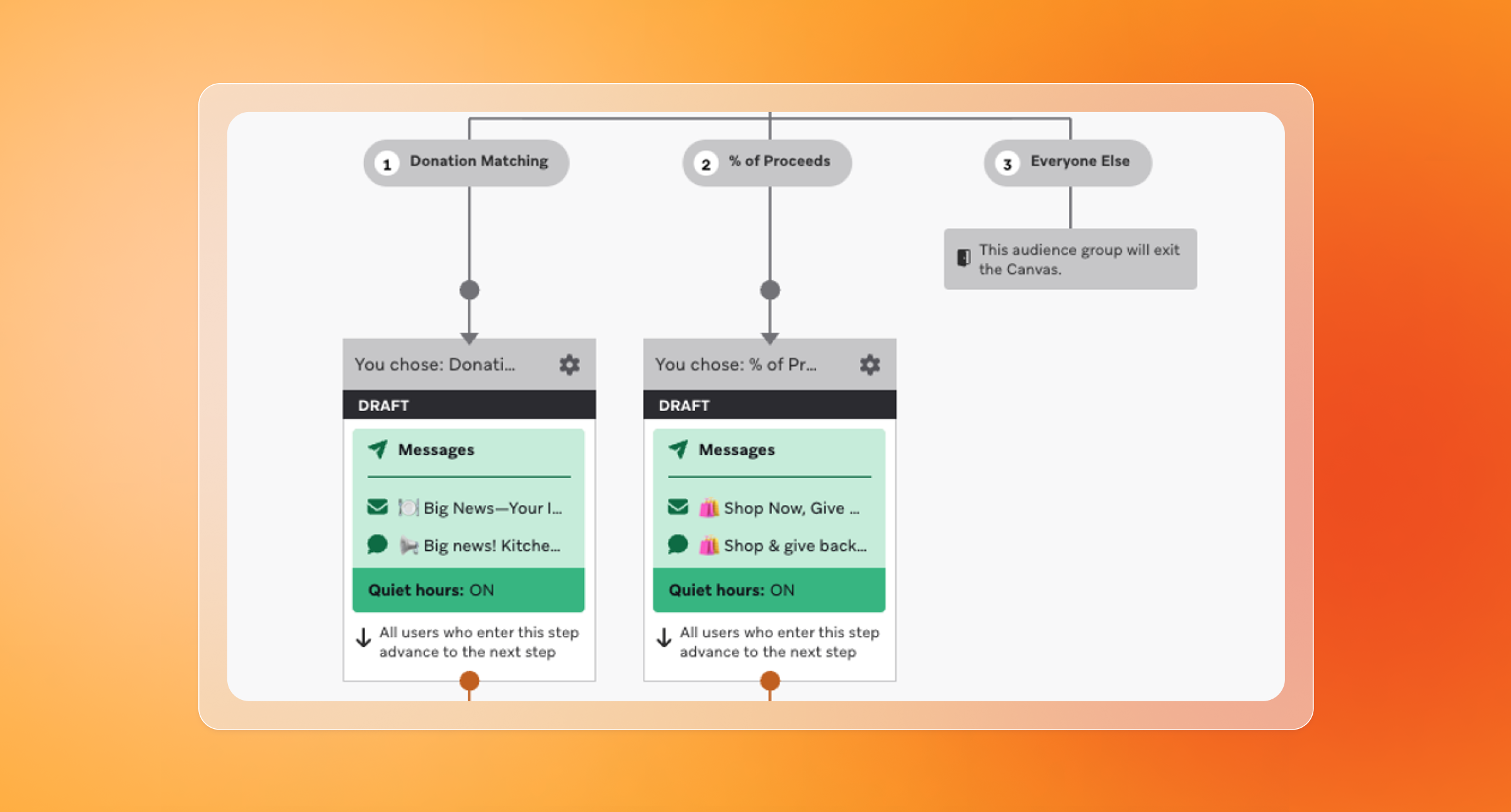 1 Donation Matching

2 % of Proceeds

3 Everyone Else

This audience group will exit the Canvas.

You chose: Donati...

DRAFT

Messages

Big News—Your I...

Big news! Kitche...

Quiet hours: ON

All users who enter this step advance to the next step

You chose: % of Pr...

DRAFT

Messages

Shop Now, Give ...

Shop & give back...

Quiet hours: ON

All users who enter this step advance to the next step